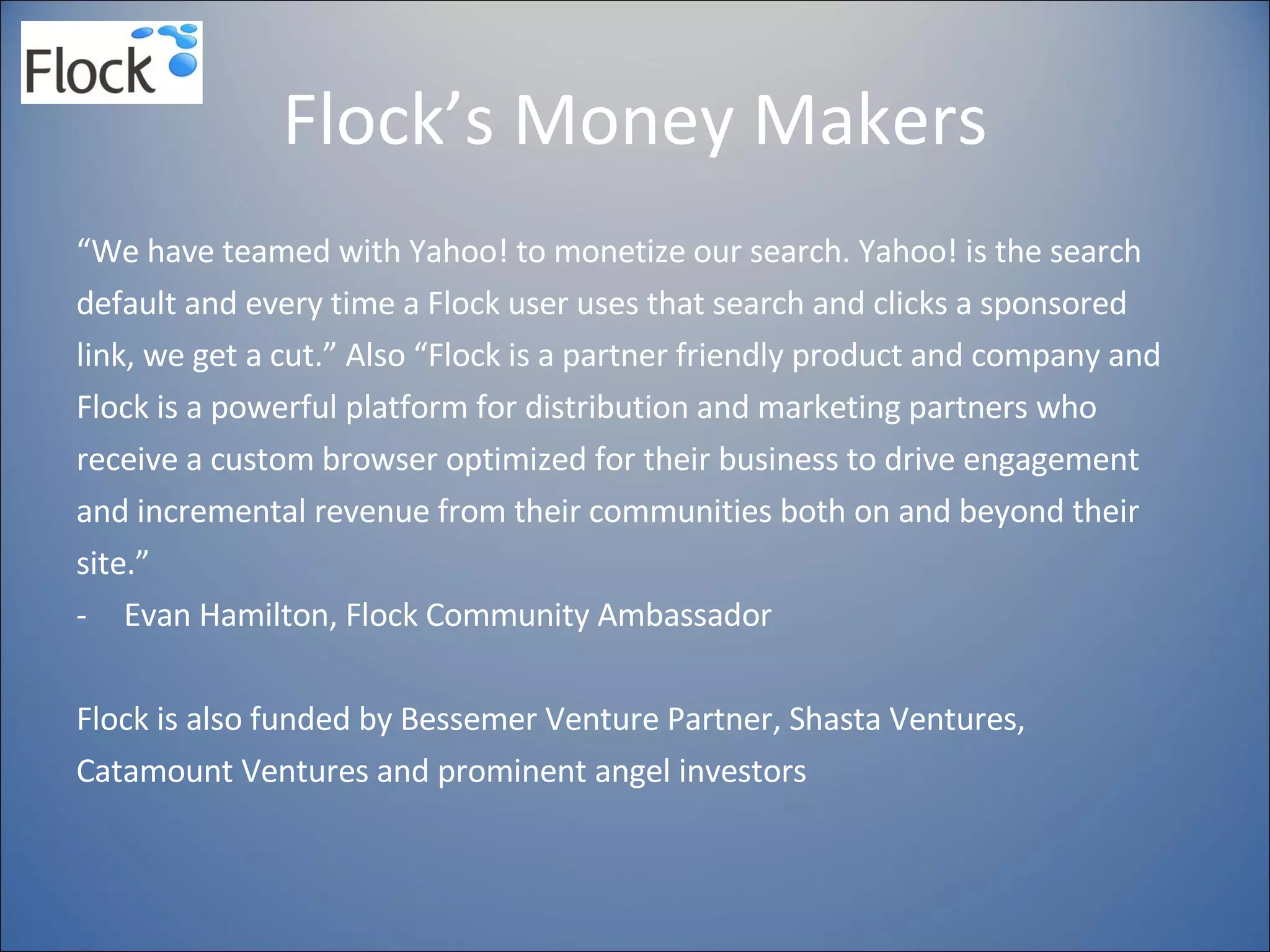 Flock

Flock’s Money Makers

“We have teamed with Yahoo! to monetize our search. Yahoo! is the search default and every time a Flock user uses that search and clicks a sponsored link, we get a cut.” Also “Flock is a partner friendly product and company and Flock is a powerful platform for distribution and marketing partners who receive a custom browser optimized for their business to drive engagement and incremental revenue from their communities both on and beyond their site.”

- Evan Hamilton, Flock Community Ambassador

Flock is also funded by Bessemer Venture Partner, Shasta Ventures, Catamount Ventures and prominent angel investors